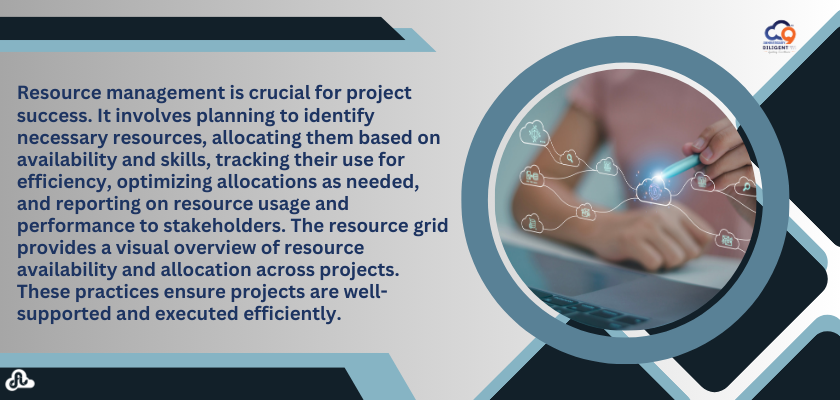 DILIGENT

Resource management is crucial for project success. It involves planning to identify necessary resources, allocating them based on availability and skills, tracking their use for efficiency, optimizing allocations as needed, and reporting on resource usage and performance to stakeholders. The resource grid provides a visual overview of resource availability and allocation across projects. These practices ensure projects are well-supported and executed efficiently.